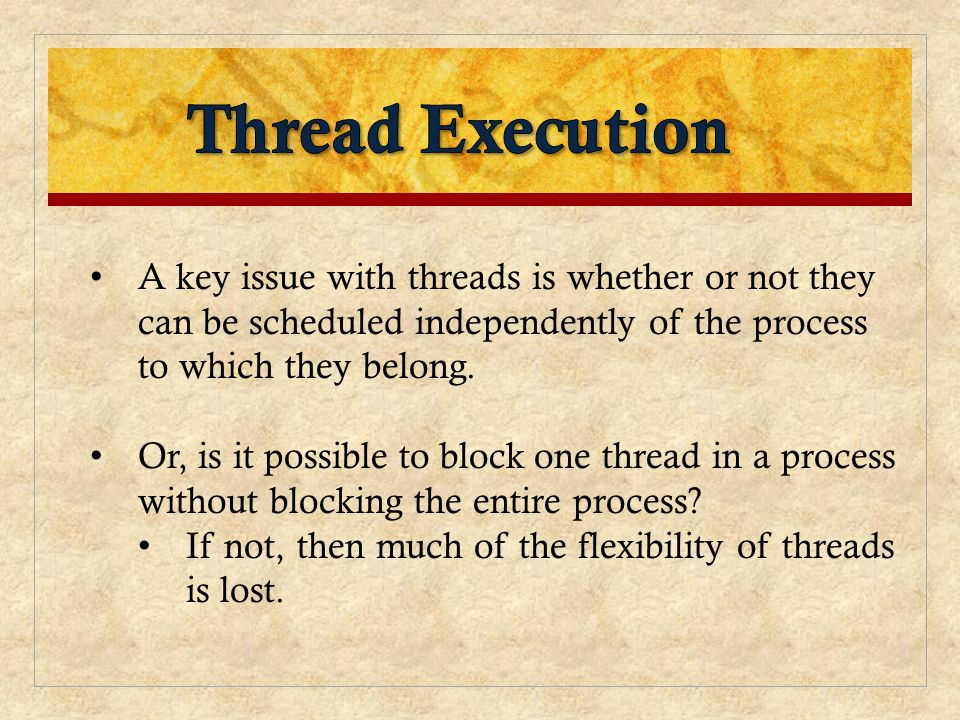 Thread Execution

• A key issue with threads is whether or not they can be scheduled independently of the process to which they belong.

• Or, is it possible to block one thread in a process without blocking the entire process?
  • If not, then much of the flexibility of threads is lost.